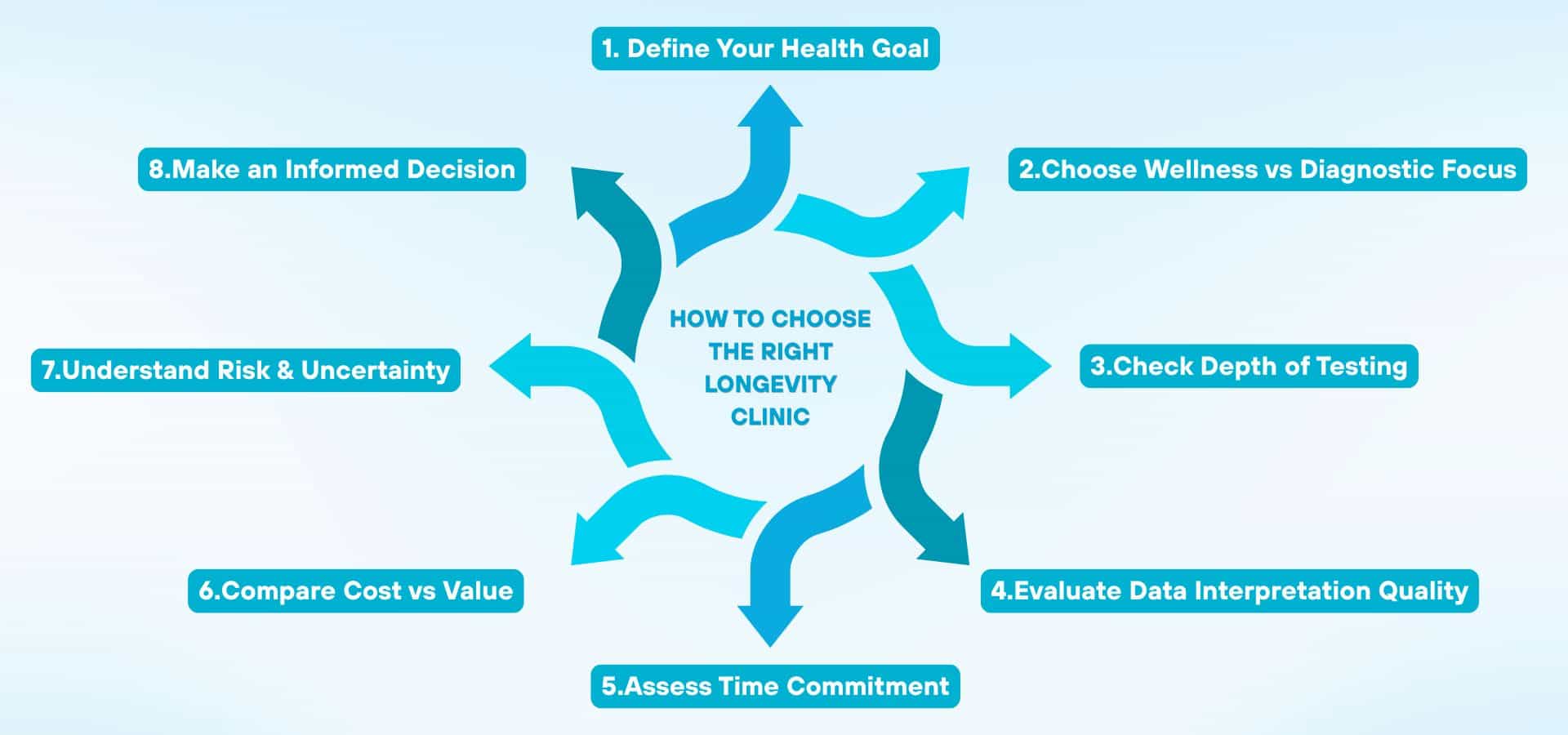 HOW TO CHOOSE THE RIGHT LONGEVITY CLINIC

1. Define Your Health Goal

2.Choose Wellness vs Diagnostic Focus

3.Check Depth of Testing

4.Evaluate Data Interpretation Quality

5.Assess Time Commitment

6.Compare Cost vs Value

7.Understand Risk & Uncertainty

8.Make an Informed Decision